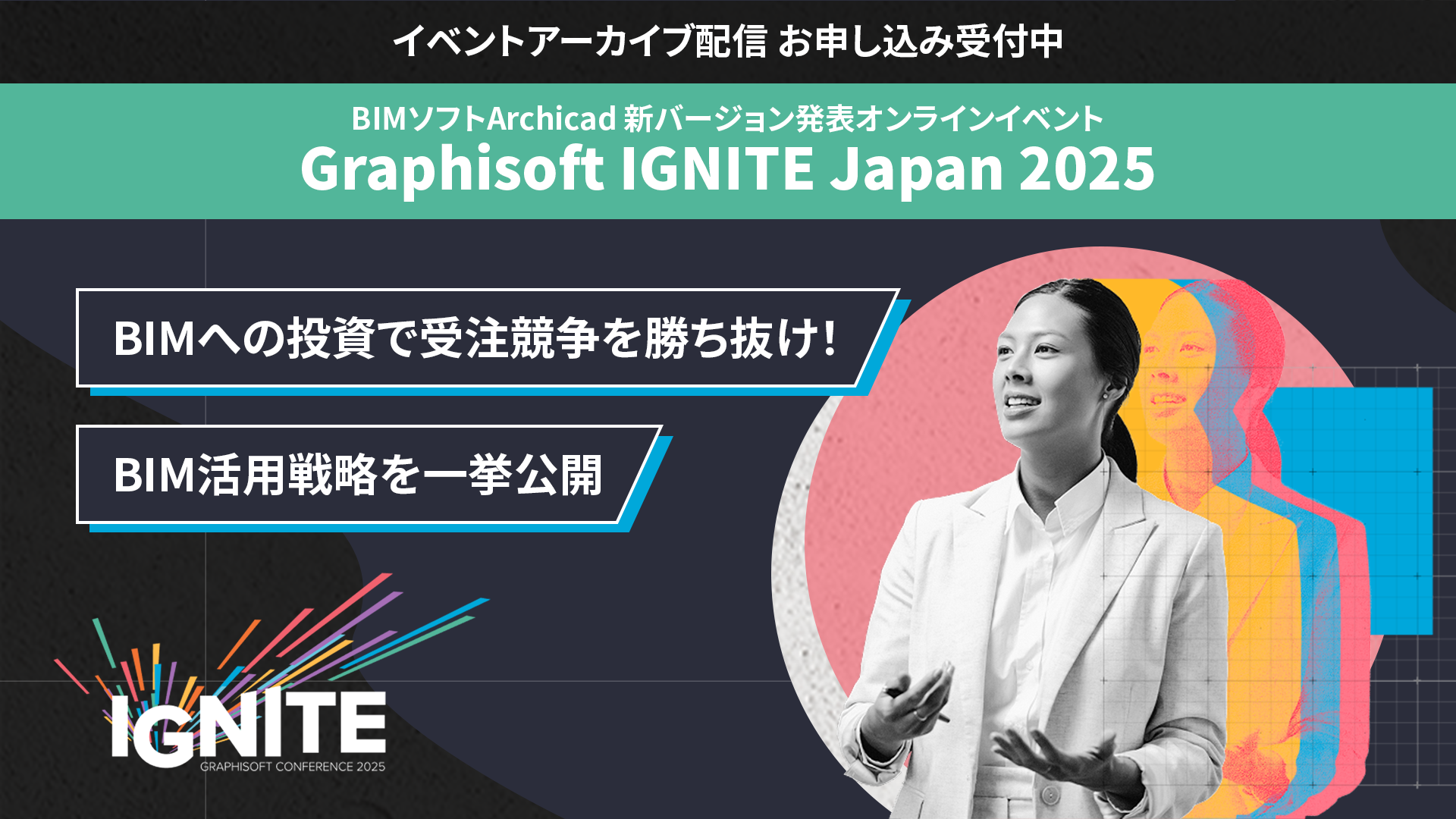 イベントアーカイブ配信 お申し込み受付中

BIMソフトArchicad 新バージョン発表オンラインイベント
Graphisoft IGNITE Japan 2025

BIMへの投資で受注競争を勝ち抜け!

BIM活用戦略を一挙公開

IGNITE
GRAPHISOFT CONFERENCE 2025